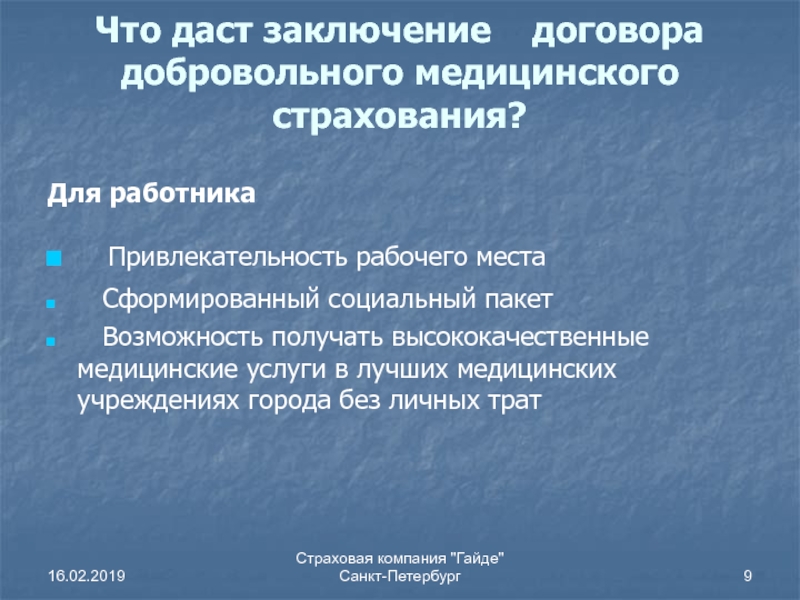 Что даст заключение договора добровольного медицинского страхования?

Для работника

Привлекательность рабочего места

Сформированный социальный пакет

Возможность получать высококачественные медицинские услуги в лучших медицинских учреждениях города без личных трат

16.02.2019

Страховая компания "Гайде"
Санкт-Петербург

9